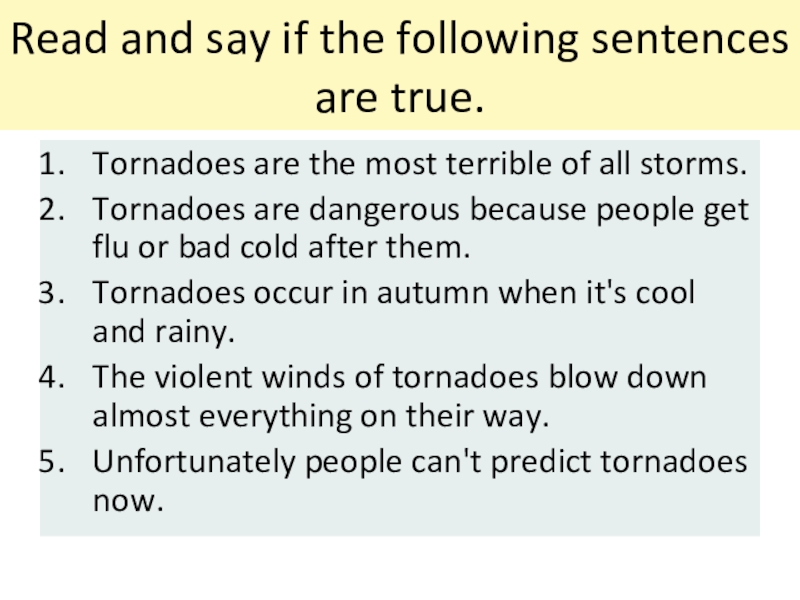 Read and say if the following sentences are true.

1. Tornadoes are the most terrible of all storms.
2. Tornadoes are dangerous because people get flu or bad cold after them.
3. Tornadoes occur in autumn when it's cool and rainy.
4. The violent winds of tornadoes blow down almost everything on their way.
5. Unfortunately people can't predict tornadoes now.